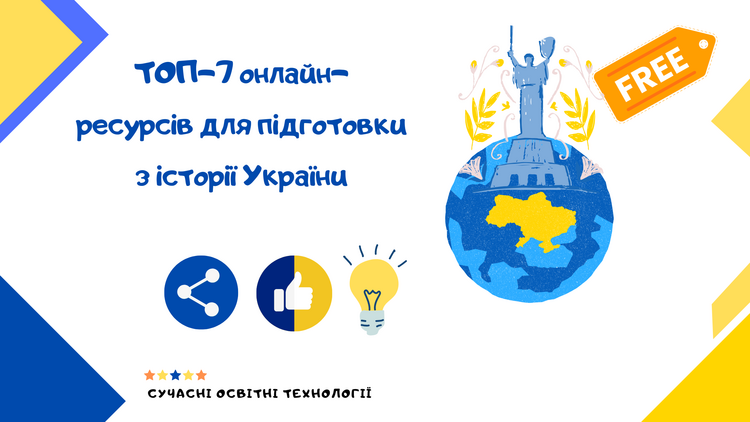 ТОП-7 онлайн-ресурсів для підготовки з історії України

FREE

СУЧАСНІ ОСВІТНІ ТЕХНОЛОГІЇ